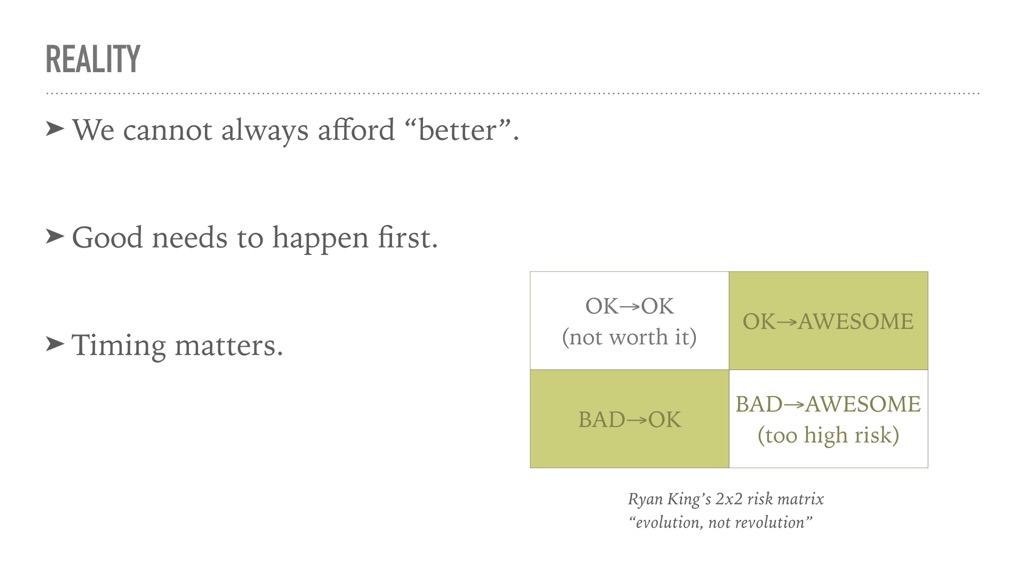 REALITY

➤ We cannot always afford “better”.

➤ Good needs to happen first.

➤ Timing matters.

| OK→OK (not worth it) | OK→AWESOME |
|---|---|
| BAD→OK | BAD→AWESOME (too high risk) |

Ryan King’s 2x2 risk matrix
“evolution, not revolution”